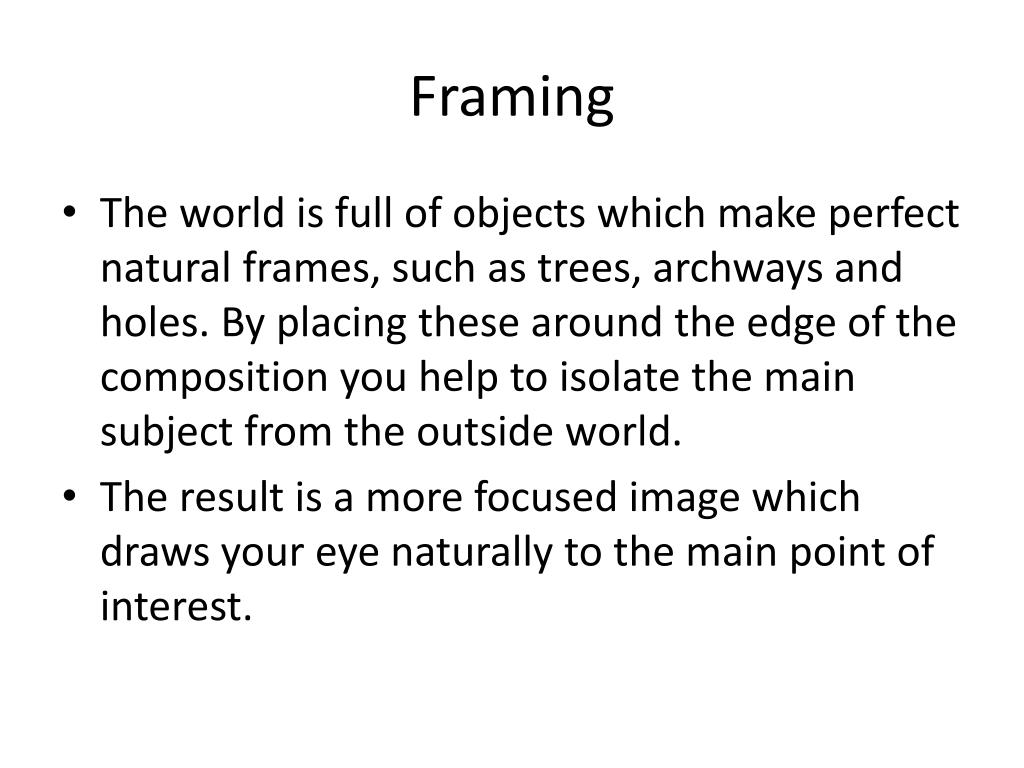 Framing

• The world is full of objects which make perfect natural frames, such as trees, archways and holes. By placing these around the edge of the composition you help to isolate the main subject from the outside world.
• The result is a more focused image which draws your eye naturally to the main point of interest.